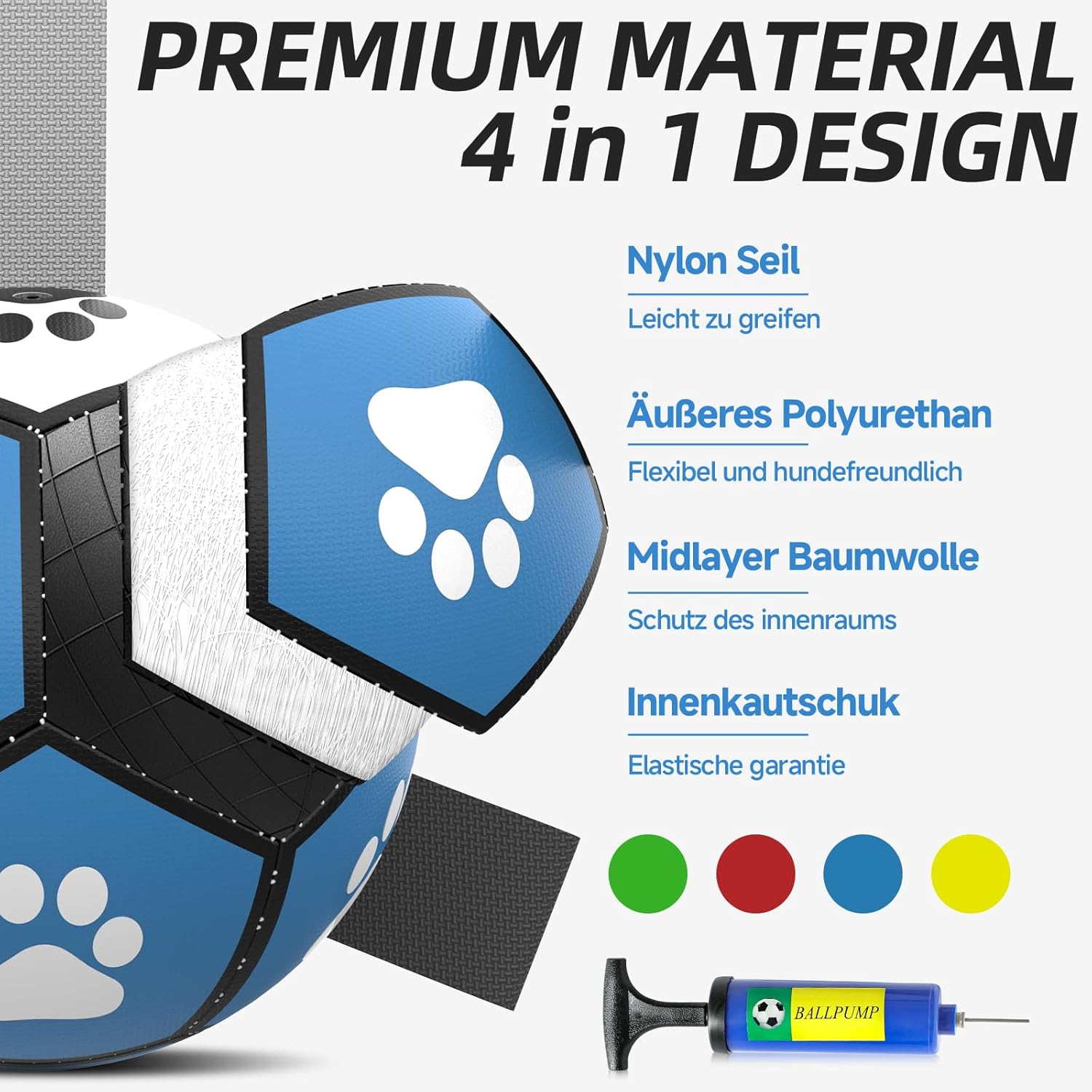 PREMIUM MATERIAL
4 in 1 DESIGN

Nylon Seil

Leicht zu greifen

Äußeres Polyurethan

Flexibel und hundefreundlich

Midlayer Baumwolle

Schutz des innenraums

Innenkautschuk

Elastische garantie

BALLPUMP